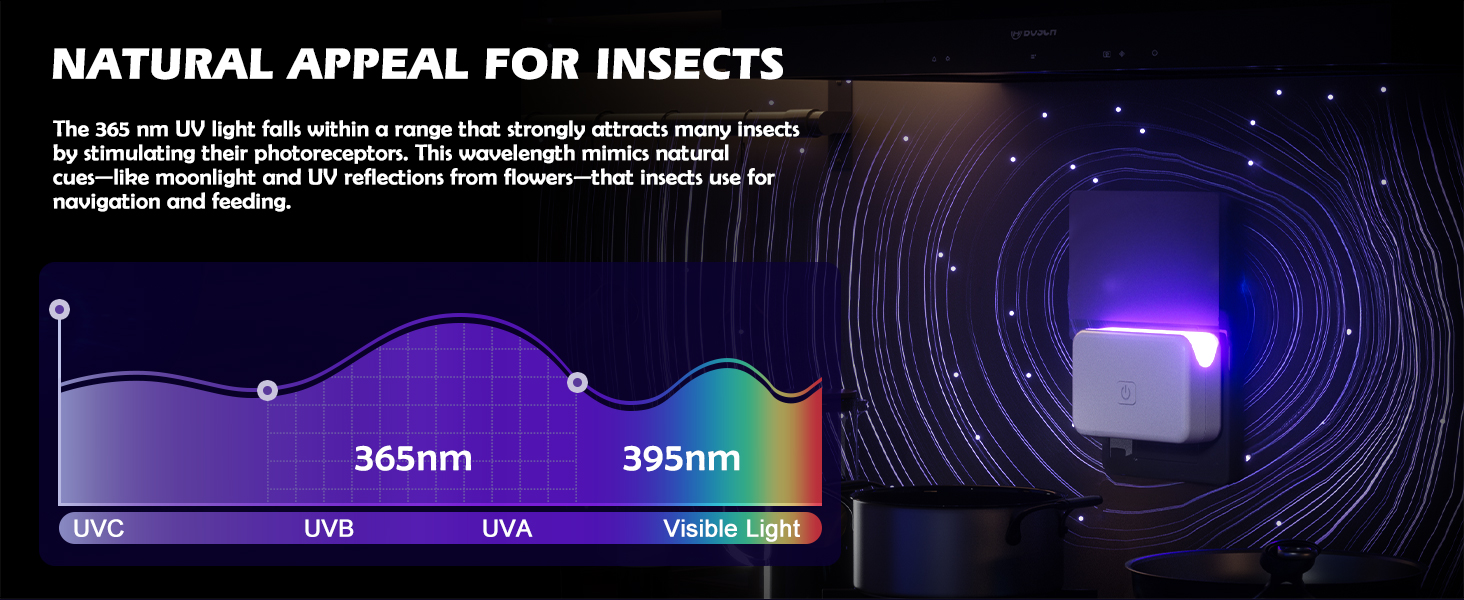 NATURAL APPEAL FOR INSECTS

The 365 nm UV light falls within a range that strongly attracts many insects by stimulating their photoreceptors. This wavelength mimics natural cues—like moonlight and UV reflections from flowers—that insects use for navigation and feeding.

365nm

395nm

UVC UVB UVA Visible Light

BOSCH